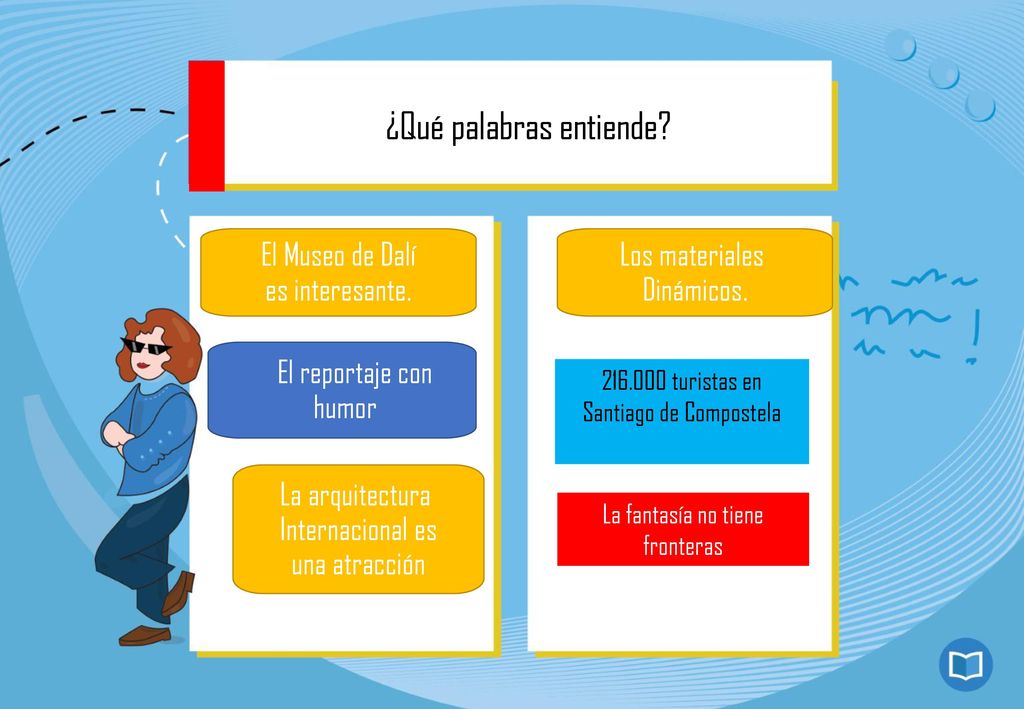 ¿Qué palabras entiende?

El Museo de Dalí es interesante.

El reportaje con humor

La arquitectura Internacional es una atracción

Los materiales Dinámicos.

216.000 turistas en Santiago de Compostela

La fantasía no tiene fronteras